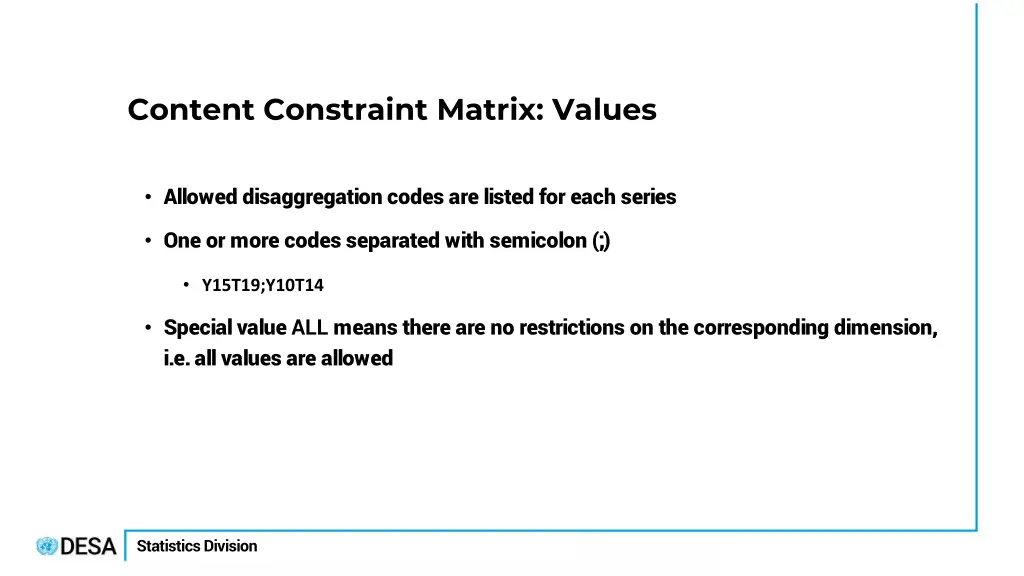 Content Constraint Matrix: Values

• Allowed disaggregation codes are listed for each series

• One or more codes separated with semicolon (;)

• Y15T19;Y10T14

• Special value ALL means there are no restrictions on the corresponding dimension, i.e. all values are allowed

DESA Statistics Division